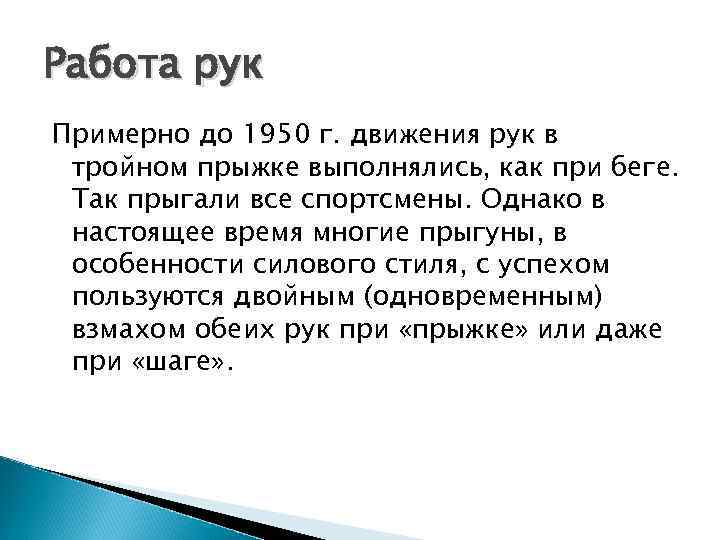 Работа рук

Примерно до 1950 г. движения рук в тройном прыжке выполнялись, как при беге. Так прыгали все спортсмены. Однако в настоящее время многие прыгуны, в особенности силового стиля, с успехом пользуются двойным (одновременным) взмахом обеих рук при «прыжке» или даже при «шаге».